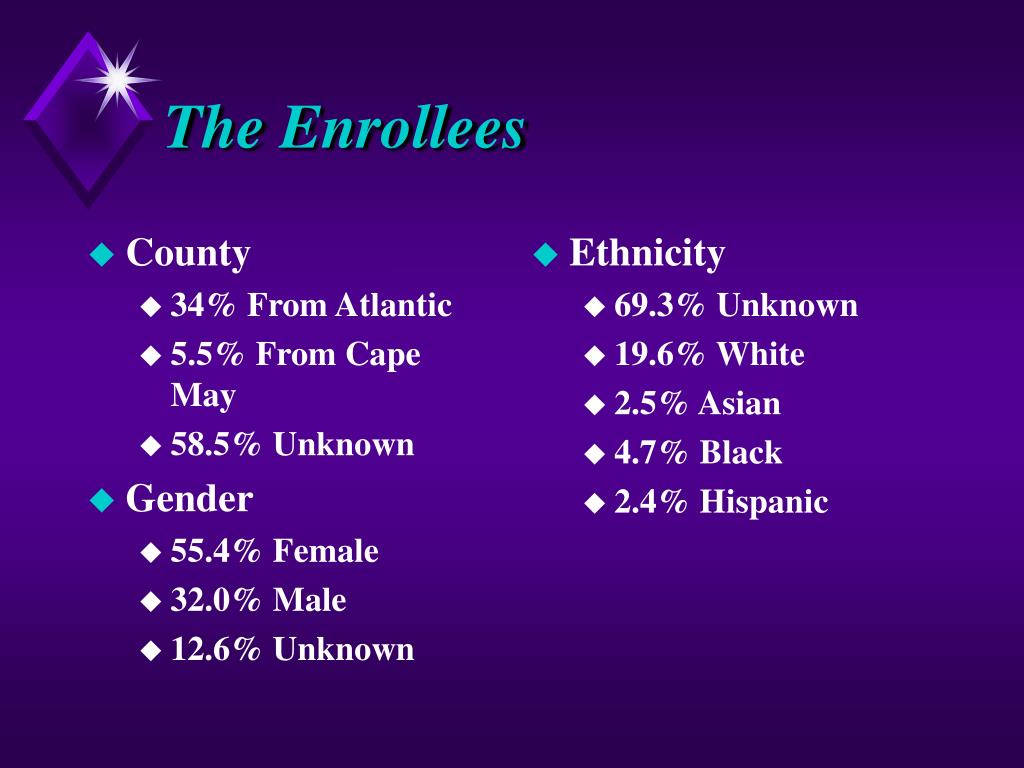 The Enrollees

County
34% From Atlantic
5.5% From Cape May
58.5% Unknown

Gender
55.4% Female
32.0% Male
12.6% Unknown

Ethnicity
69.3% Unknown
19.6% White
2.5% Asian
4.7% Black
2.4% Hispanic